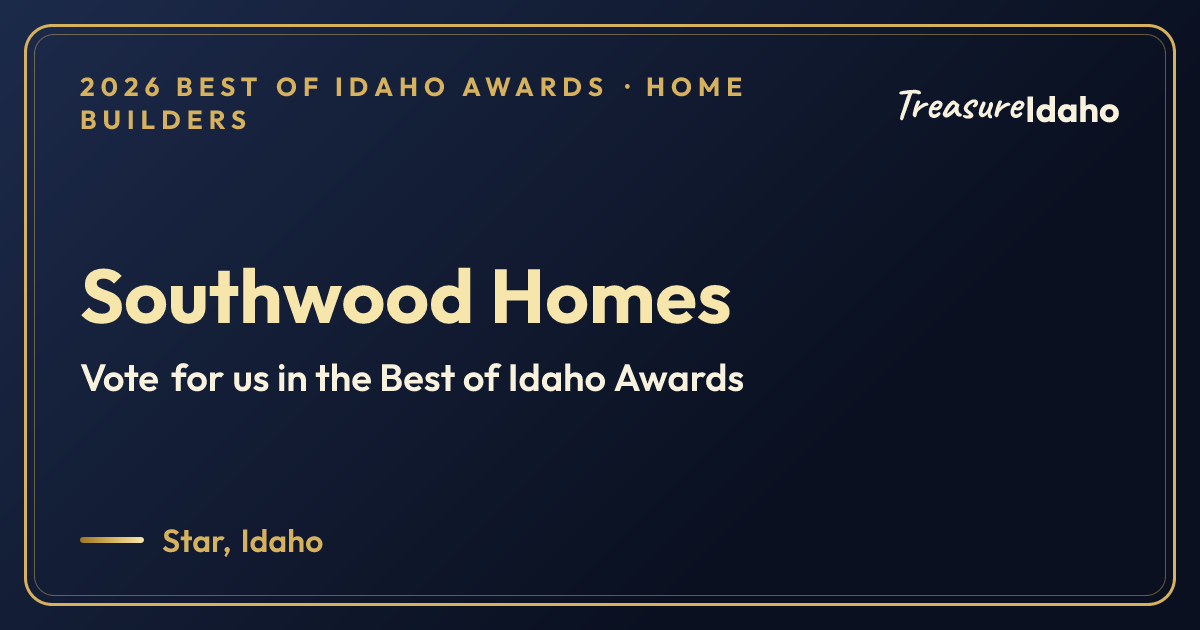 2026 BEST OF IDAHO AWARDS · HOME BUILDERS

TreasureIdaho

Southwood Homes

Vote for us in the Best of Idaho Awards

Star, Idaho